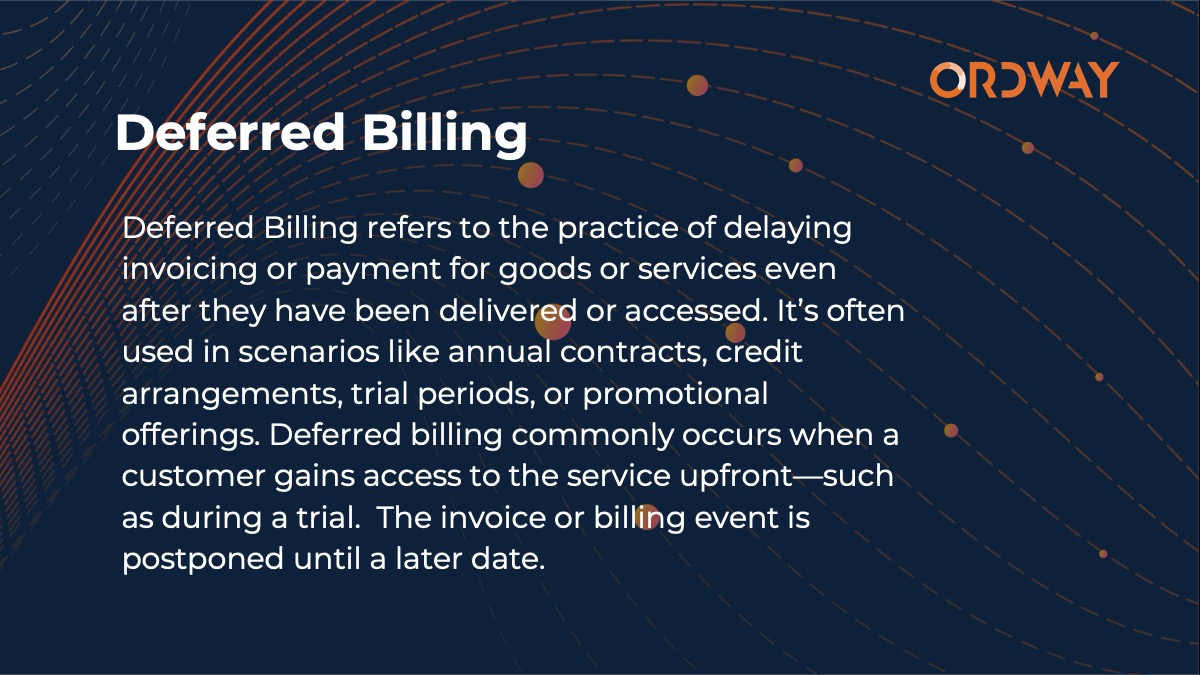 ORDWAY

Deferred Billing

Deferred Billing refers to the practice of delaying invoicing or payment for goods or services even after they have been delivered or accessed. It’s often used in scenarios like annual contracts, credit arrangements, trial periods, or promotional offerings. Deferred billing commonly occurs when a customer gains access to the service upfront—such as during a trial. The invoice or billing event is postponed until a later date.